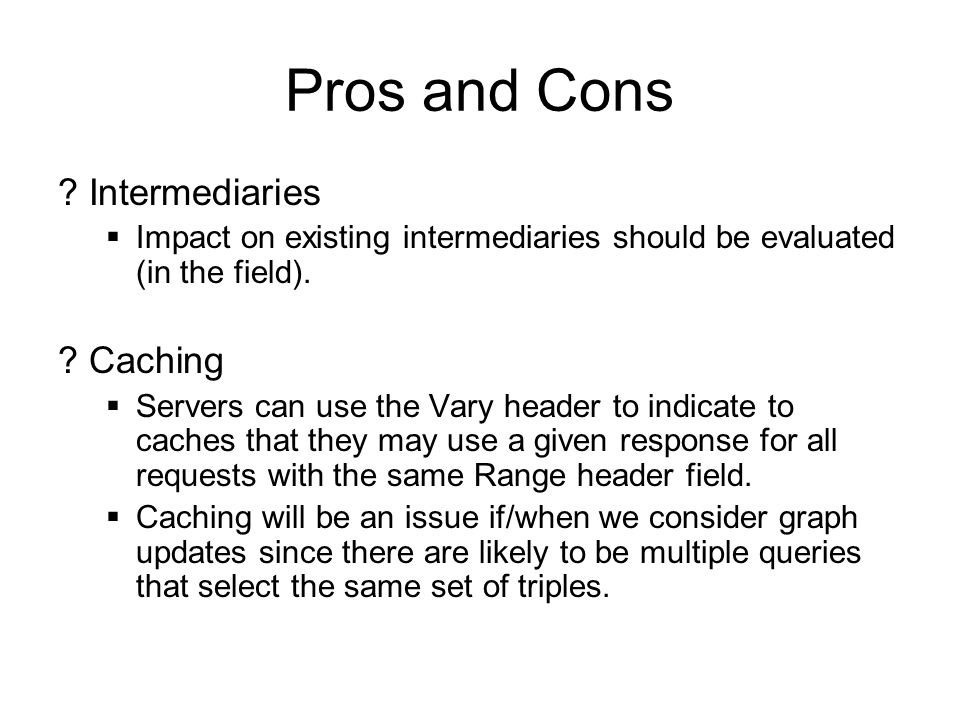 Pros and Cons

? Intermediaries

▪ Impact on existing intermediaries should be evaluated (in the field).

? Caching

▪ Servers can use the Vary header to indicate to caches that they may use a given response for all requests with the same Range header field.

▪ Caching will be an issue if/when we consider graph updates since there are likely to be multiple queries that select the same set of triples.